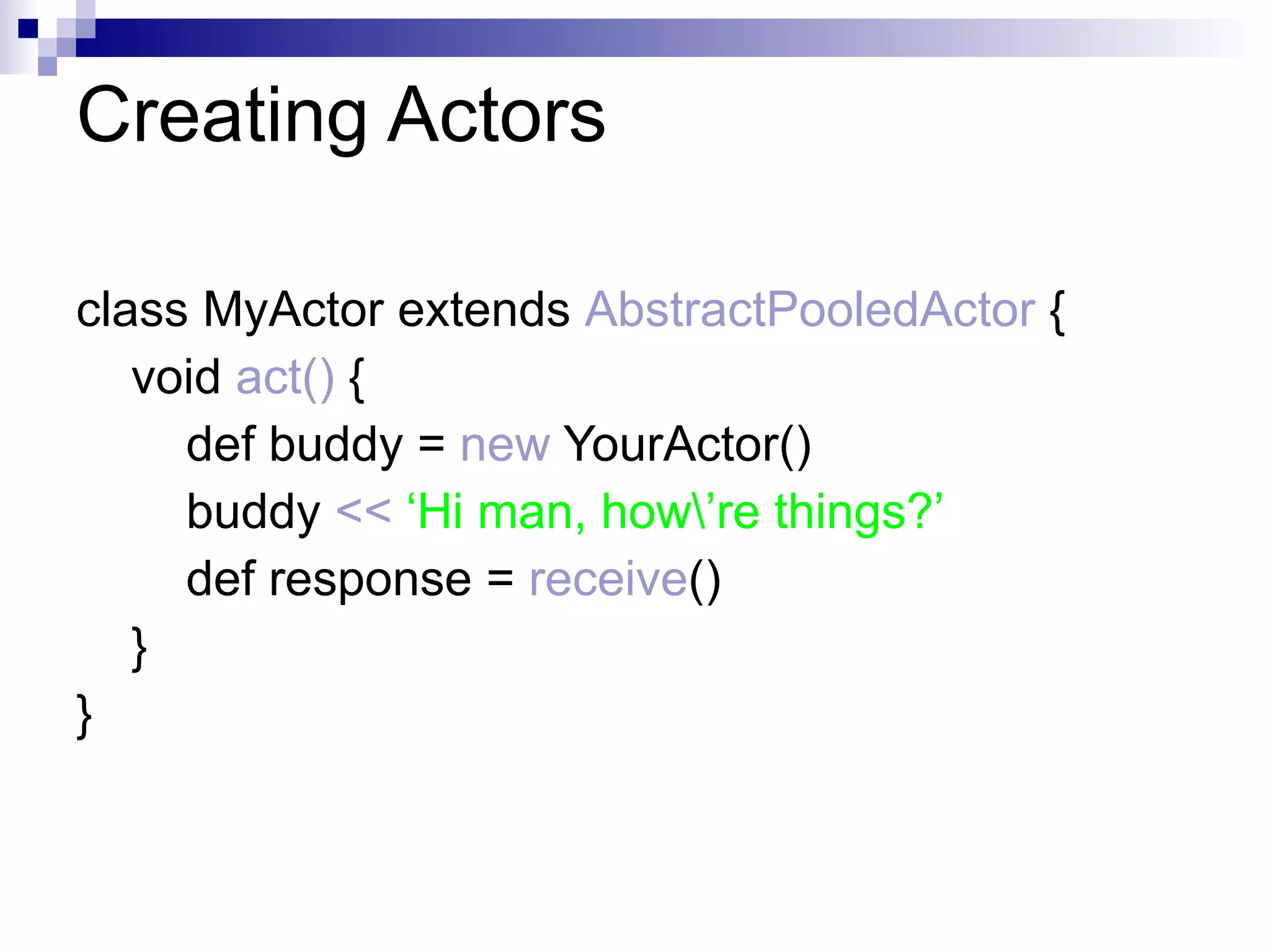 Creating Actors

class MyActor extends AbstractPooledActor {
    void act() {
        def buddy = new YourActor()
        buddy << ‘Hi man, how\’re things?’
        def response = receive()
    }
}